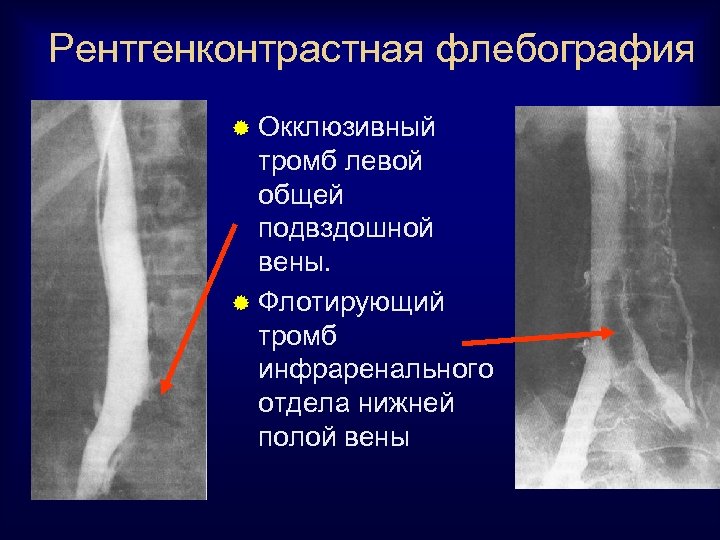 Рентгенконтрастная флебография

Окклюзивный тромб левой общей подвздошной вены.

Флотирующий тромб инфраренального отдела нижней полой вены